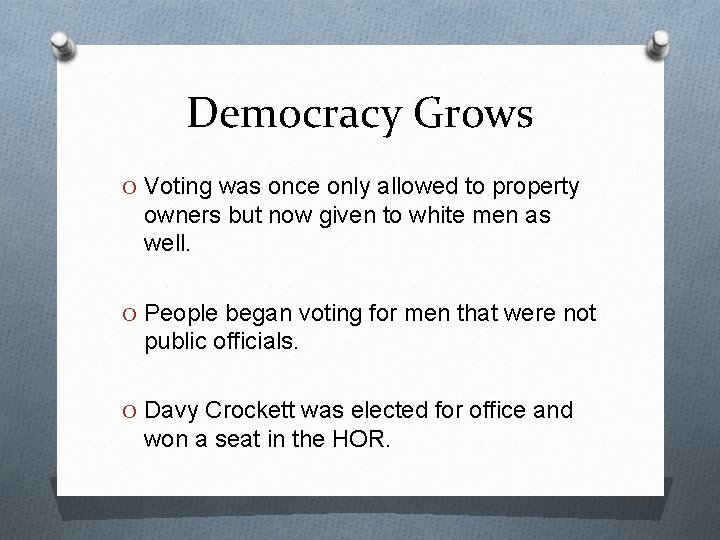 Democracy Grows

O Voting was once only allowed to property owners but now given to white men as well.

O People began voting for men that were not public officials.

O Davy Crockett was elected for office and won a seat in the HOR.